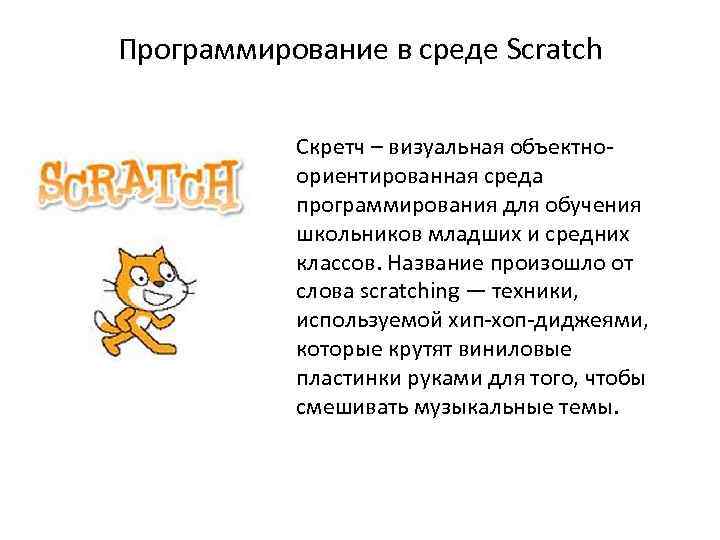 Программирование в среде Scratch

SCRATCH

Скретч – визуальная объектно-ориентированная среда программирования для обучения школьников младших и средних классов. Название произошло от слова scratching — техники, используемой хип-хоп-диджеями, которые крутят виниловые пластинки руками для того, чтобы смешивать музыкальные темы.